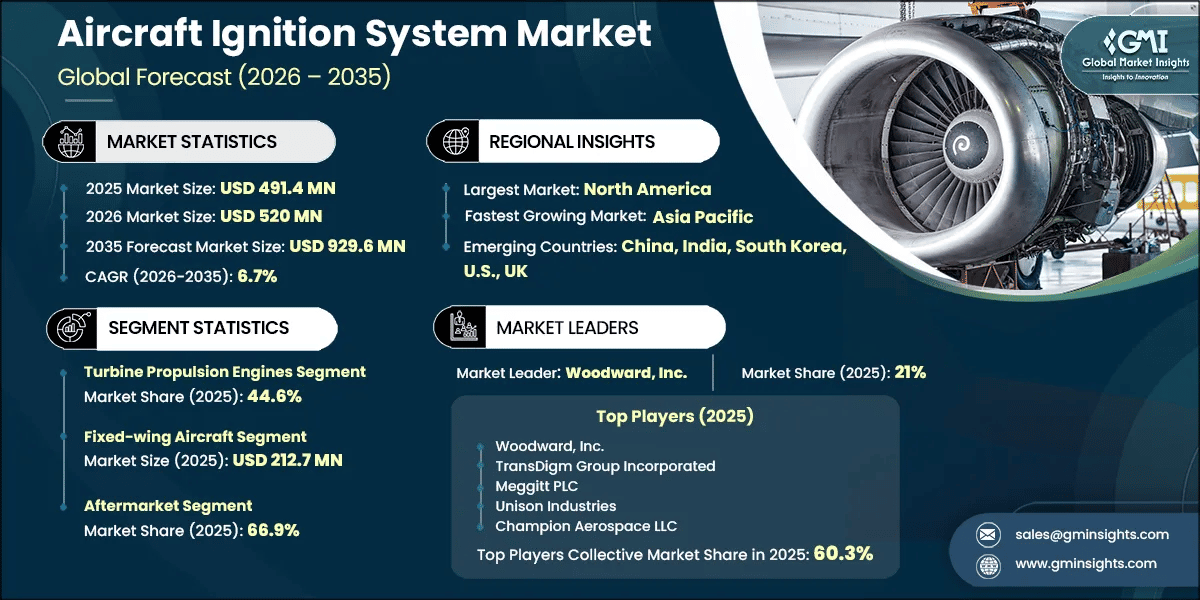 Aircraft Ignition System Market
Global Forecast (2026 – 2035)

GMI
Global Market Insights
Insights to Innovation

MARKET STATISTICS

2025 Market Size: USD 491.4 MN
2026 Market Size: USD 520 MN
2035 Forecast Market Size: USD 929.6 MN
CAGR (2026-2035): 6.7%

REGIONAL INSIGHTS

Largest Market: North America
Fastest Growing Market: Asia Pacific
Emerging Countries: China, India, South Korea, U.S., UK

SEGMENT STATISTICS

Turbine Propulsion Engines Segment
Market Share (2025): 44.6%

Fixed-wing Aircraft Segment
Market Size (2025): USD 212.7 MN

Aftermarket Segment
Market Share (2025): 66.9%

MARKET LEADERS

Market Leader: Woodward, Inc.
Market Share (2025): 21%

Top Players (2025)

Woodward, Inc.
TransDigm Group Incorporated
Meggitt PLC
Unison Industries
Champion Aerospace LLC

Top Players Collective Market Share in 2025: 60.3%

sales@gminsights.com
www.gminsights.com